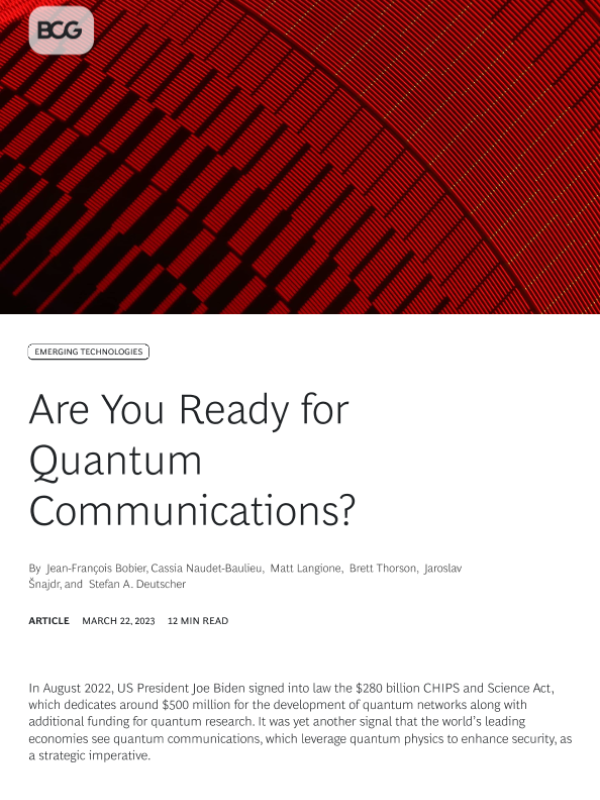 BCG

EMERGING TECHNOLOGIES

Are You Ready for Quantum Communications?

By Jean-François Bobier, Cassia Naudet-Baulieu, Matt Langione, Brett Thorson, Jaroslav Šnajdr, and Stefan A. Deutscher

ARTICLE MARCH 22, 2023 12 MIN READ

In August 2022, US President Joe Biden signed into law the \$280 billion CHIPS and Science Act, which dedicates around \$500 million for the development of quantum networks along with additional funding for quantum research. It was yet another signal that the world's leading economies see quantum communications, which leverage quantum physics to enhance security, as a strategic imperative.